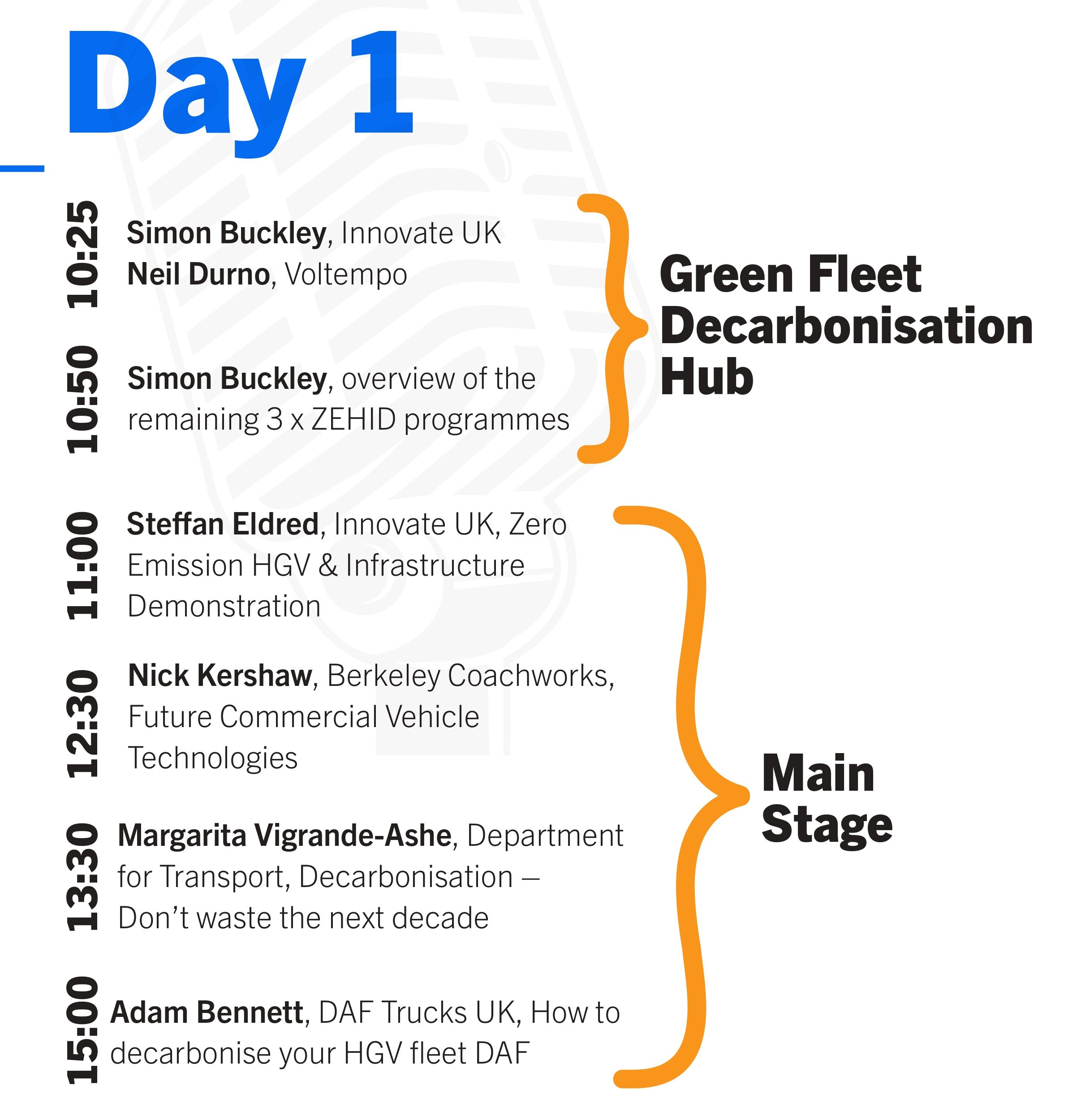 Day 1

10:25 Simon Buckley, Innovate UK
Neil Durno, Voltempo

10:50 Simon Buckley, overview of the remaining 3 x ZEHID programmes

Green Fleet Decarbonisation Hub

11:00 Steffan Eldred, Innovate UK, Zero Emission HGV & Infrastructure Demonstration

12:30 Nick Kershaw, Berkeley Coachworks, Future Commercial Vehicle Technologies

13:30 Margarita Vigrande-Ashe, Department for Transport, Decarbonisation – Don't waste the next decade

15:00 Adam Bennett, DAF Trucks UK, How to decarbonise your HGV fleet DAF

Main Stage